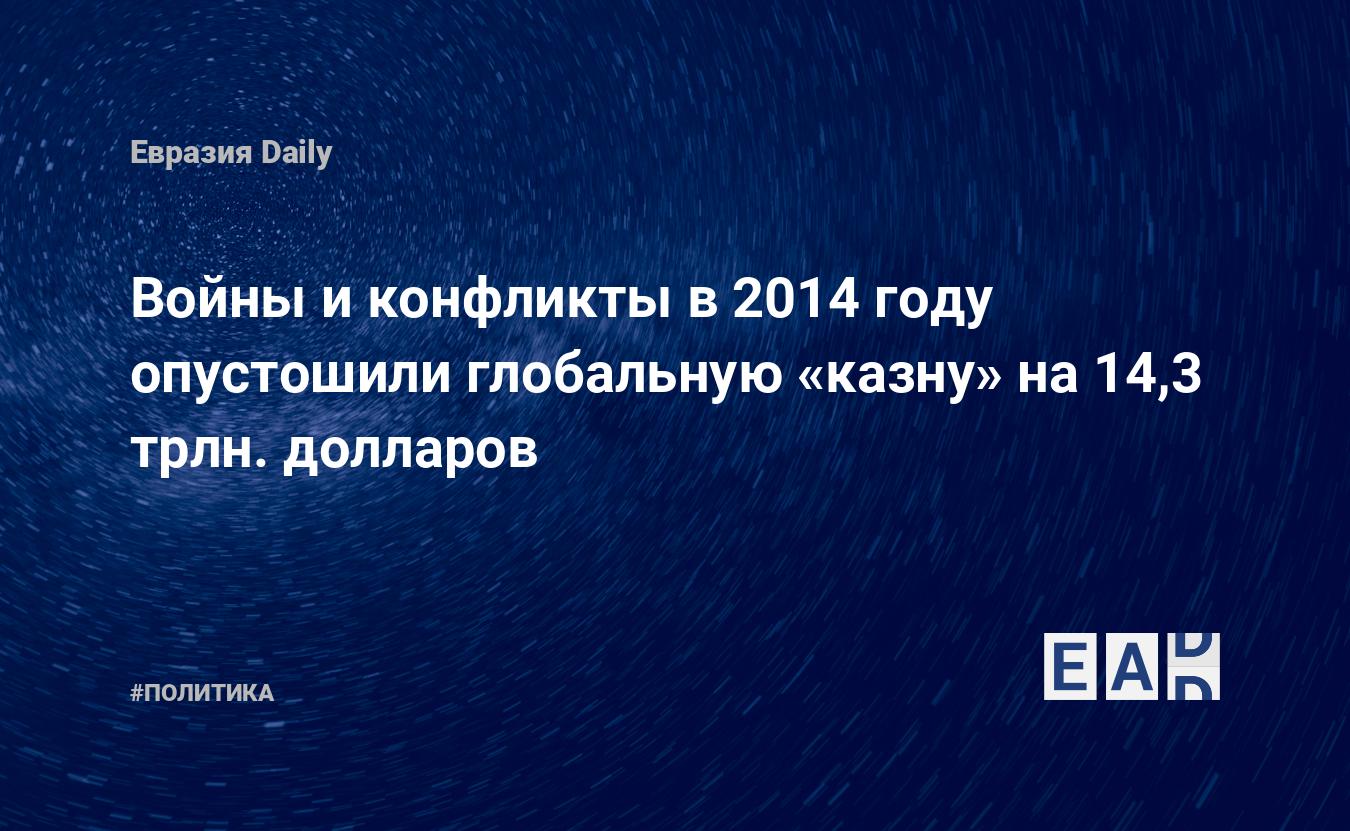 Евразия Daily

Войны и конфликты в 2014 году опустошили глобальную «казну» на 14,3 трлн. долларов

#ПОЛИТИКА

EAD